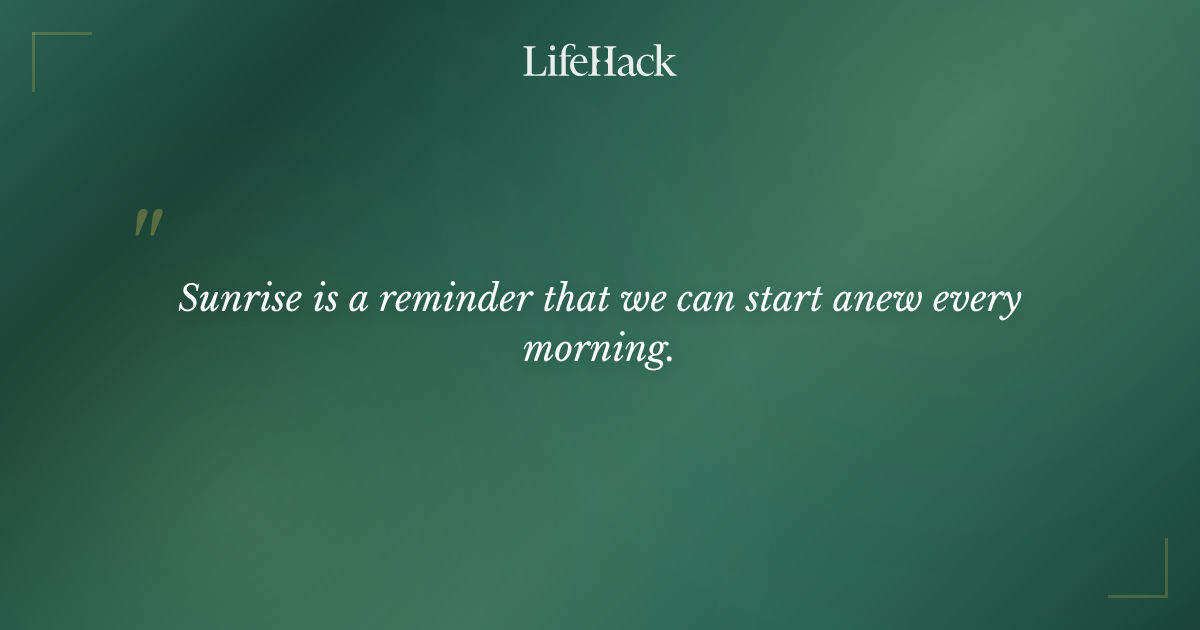 LifeHack

"

Sunrise is a reminder that we can start anew every morning.